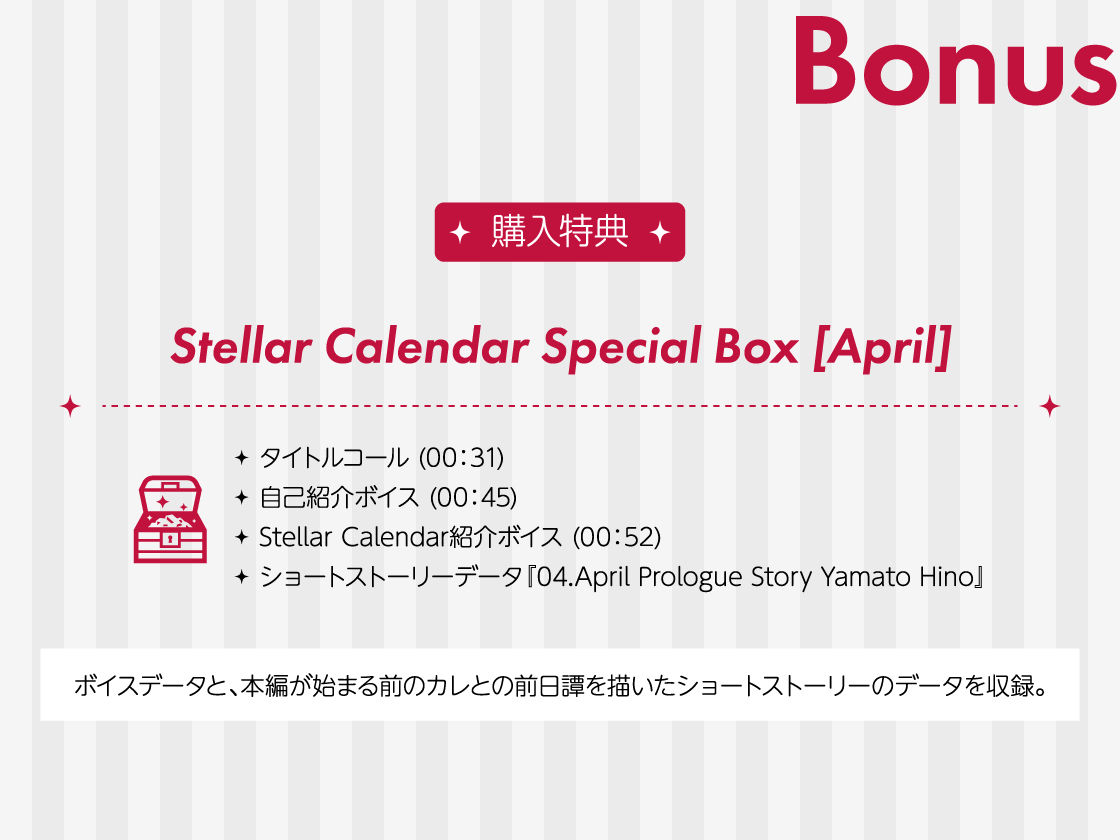 Bonus

✦ 購入特典 ✦

Stellar Calendar Special Box [April]

✦ タイトルコール (00:31)
✦ 自己紹介ボイス (00:45)
✦ Stellar Calendar紹介ボイス (00:52)
✦ ショートストーリーデータ『04.April Prologue Story Yamato Hino』

ボイスデータと、本編が始まる前のカレとの前日譚を描いたショートストーリーのデータを収録。